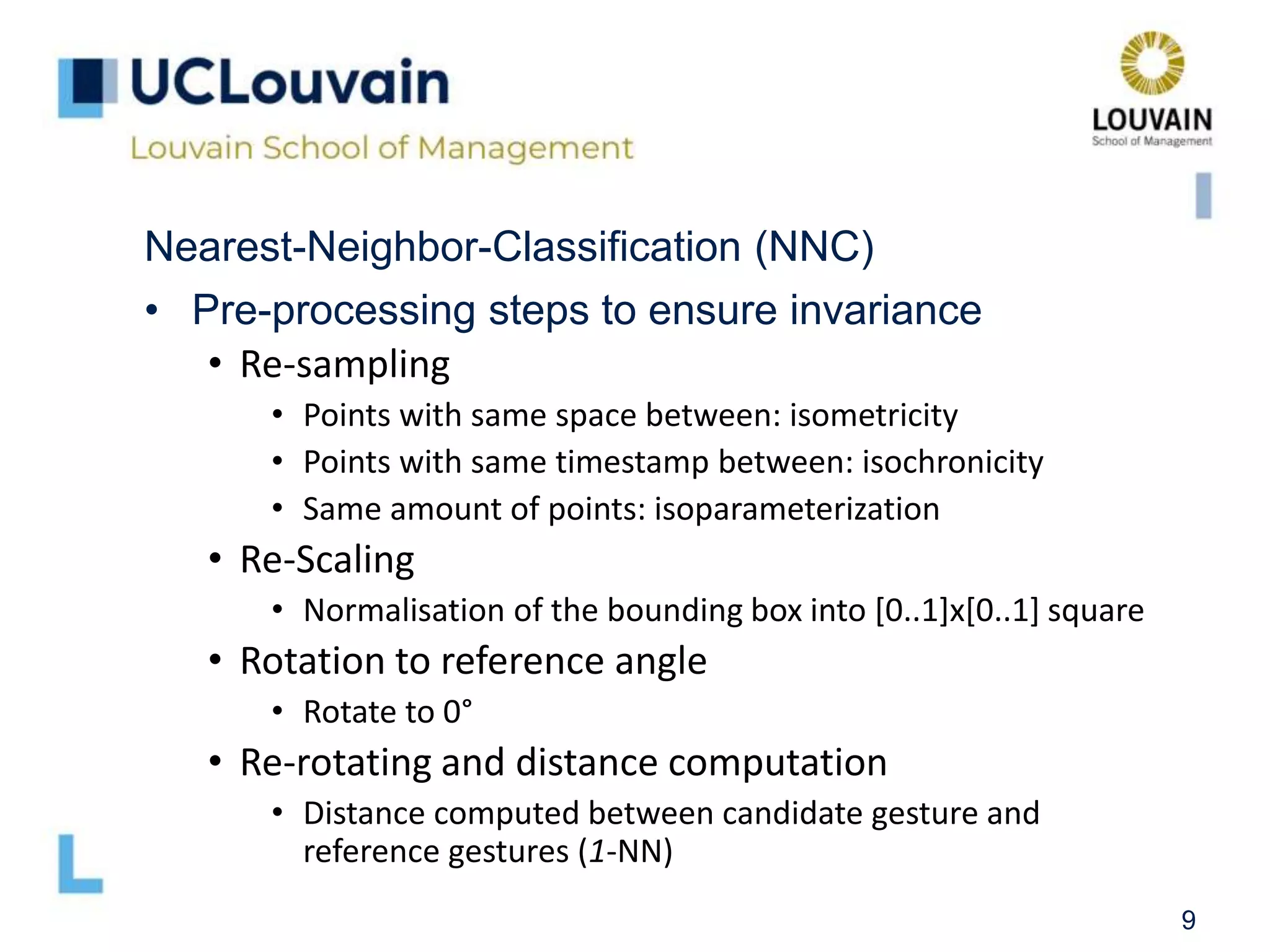 UCLouvain
Louvain School of Management

LOUVAIN
School of Management

Nearest-Neighbor-Classification (NNC)

• Pre-processing steps to ensure invariance
  • Re-sampling
    • Points with same space between: isometricity
    • Points with same timestamp between: isochronicity
    • Same amount of points: isoparameterization
  • Re-Scaling
    • Normalisation of the bounding box into [0..1]x[0..1] square
  • Rotation to reference angle
    • Rotate to 0°
  • Re-rotating and distance computation
    • Distance computed between candidate gesture and reference gestures (1-NN)

9